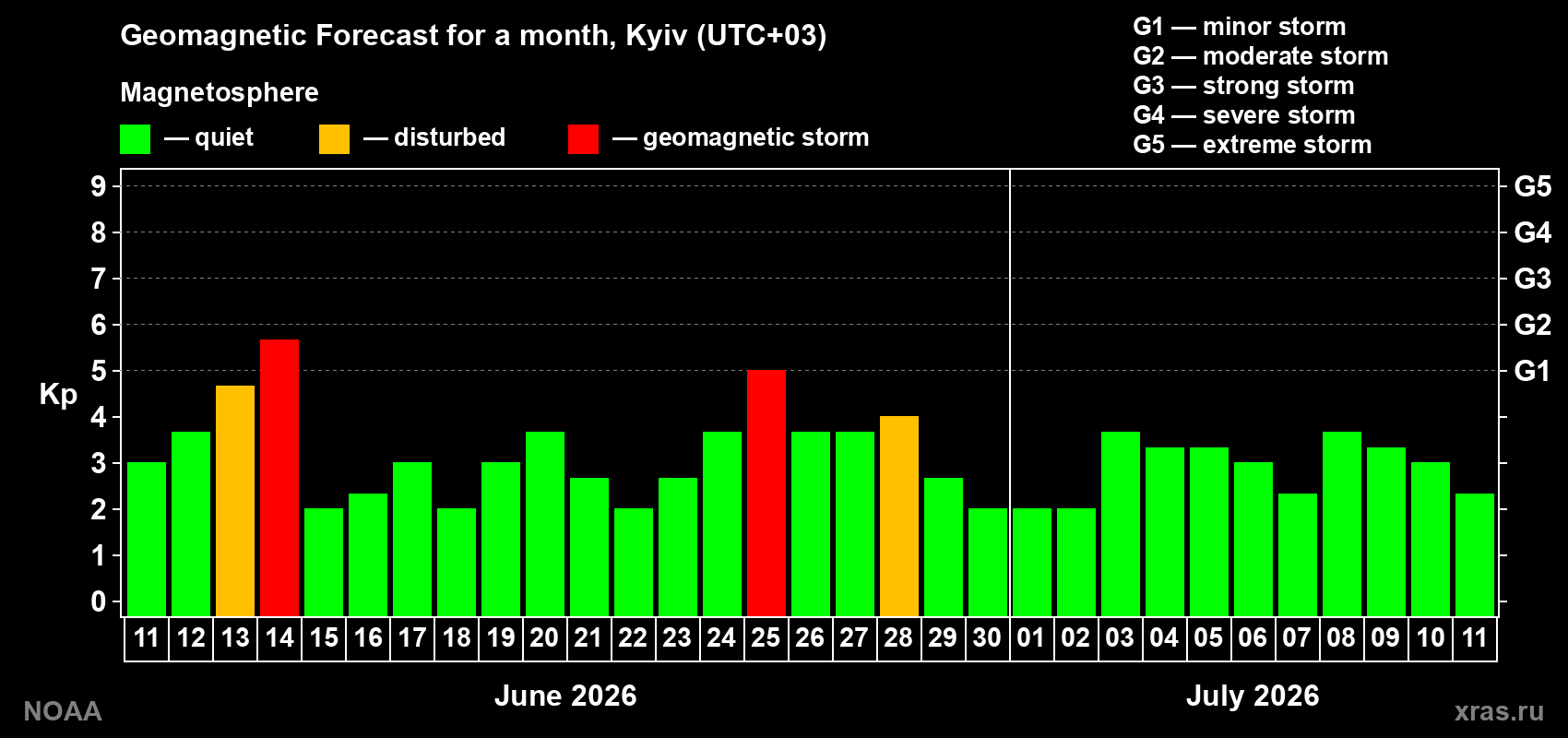 Geomagnetic Forecast for a month, Kyiv (UTC+03)

Magnetosphere

— quiet — disturbed — geomagnetic storm

G1 — minor storm
G2 — moderate storm
G3 — strong storm
G4 — severe storm
G5 — extreme storm

Kp

9 8 7 6 5 4 3 2 1 0

G5 G4 G3 G2 G1

11 12 13 14 15 16 17 18 19 20 21 22 23 24 25 26 27 28 29 30 01 02 03 04 05 06 07 08 09 10 11

June 2026

July 2026

NOAA

xras.ru